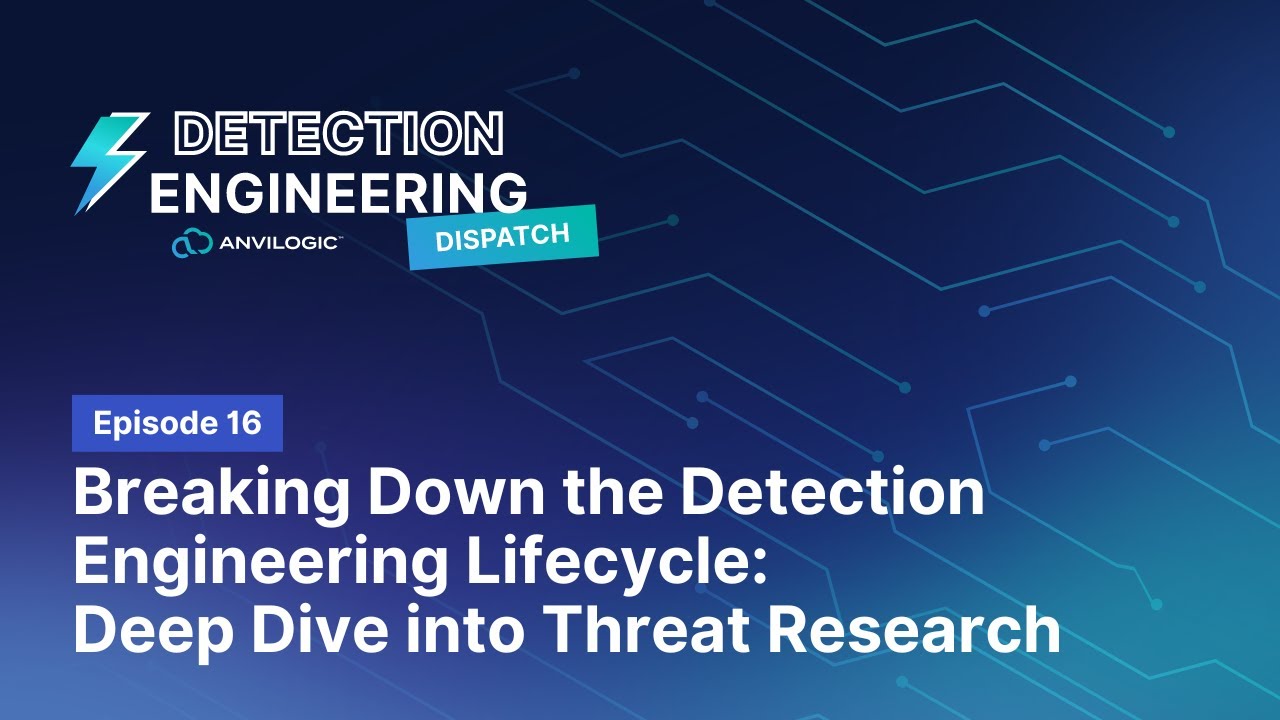 DETECTION ENGINEERING
ANVILOGIC™
DISPATCH

Episode 16

Breaking Down the Detection Engineering Lifecycle: Deep Dive into Threat Research